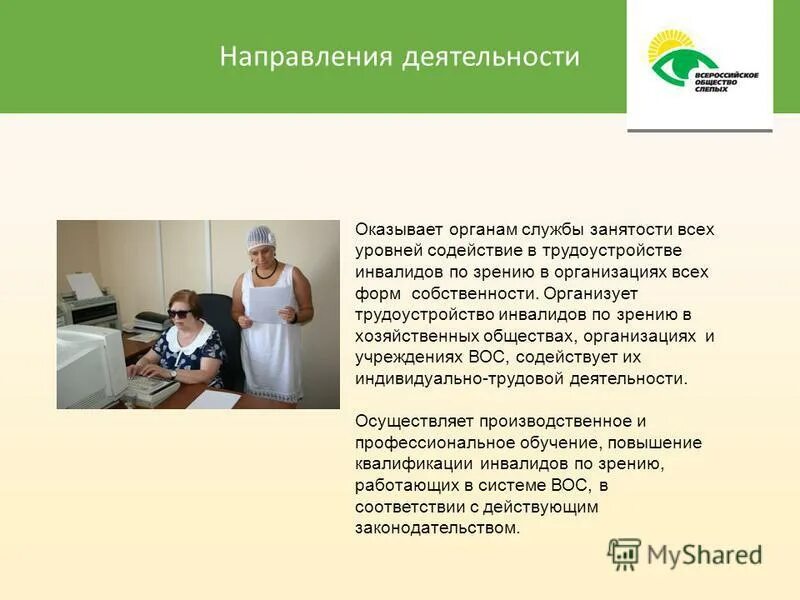 Направления деятельности

ВСЕРОССИЙСКОЕ ОБЩЕСТВО СЛЕПЫХ

Оказывает органам службы занятости всех уровней содействие в трудоустройстве инвалидов по зрению в организациях всех форм собственности. Организует трудоустройство инвалидов по зрению в хозяйственных обществах, организациях и учреждениях ВОС, содействует их индивидуально-трудовой деятельности.

Осуществляет производственное и профессиональное обучение, повышение квалификации инвалидов по зрению, работающих в системе ВОС, в соответствии с действующим законодательством.

MyShared